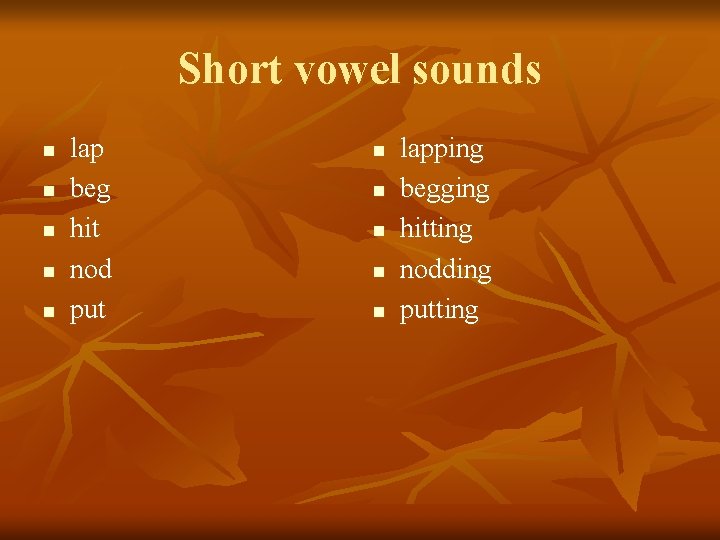 Short vowel sounds

- lap
- beg
- hit
- nod
- put

- lapping
- begging
- hitting
- nodding
- putting